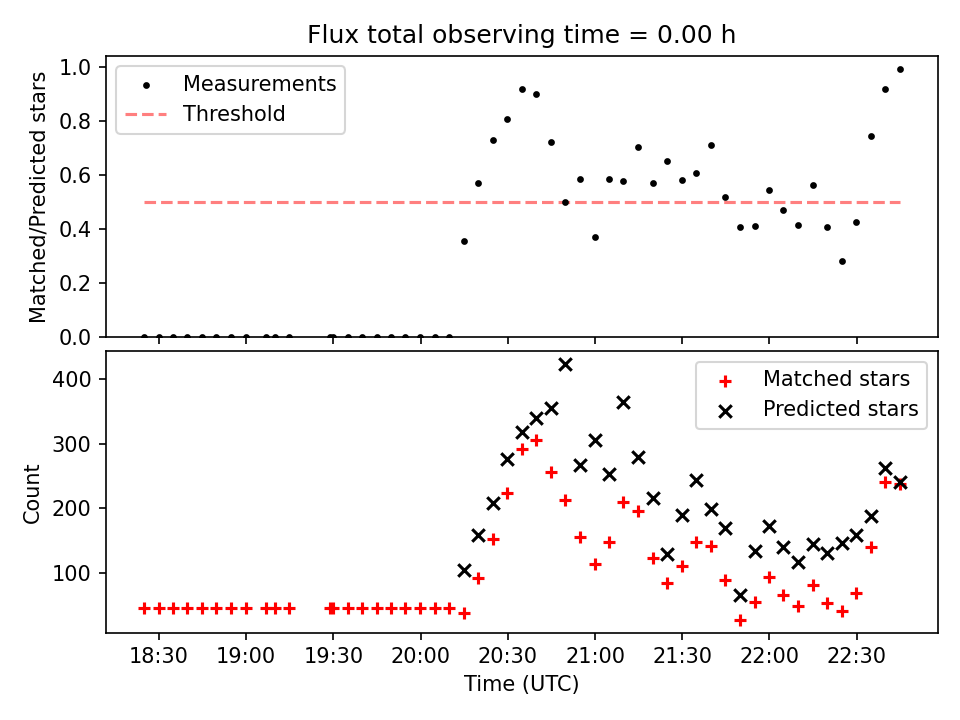 Flux total observing time = 0.00 h

Measurements
Threshold

Matched/Predicted stars

1.0
0.8
0.6
0.4
0.2
0.0

Matched stars
Predicted stars

Count

400
300
200
100

18:30
19:00
19:30
20:00
20:30
21:00
21:30
22:00
22:30

Time (UTC)